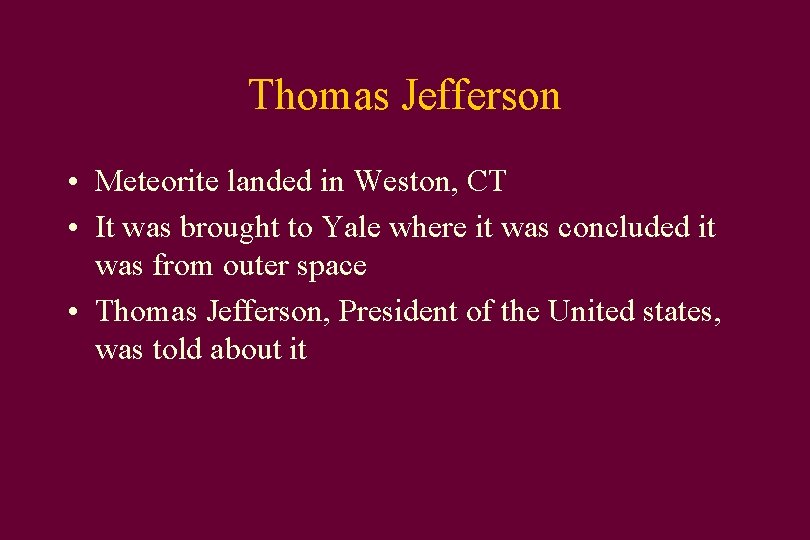 Thomas Jefferson

• Meteorite landed in Weston, CT
• It was brought to Yale where it was concluded it was from outer space
• Thomas Jefferson, President of the United states, was told about it